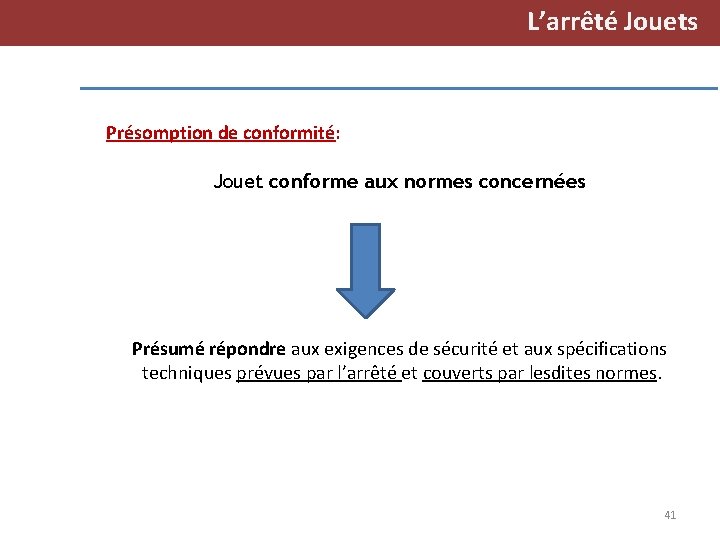 L’arrêté Jouets

Présomption de conformité:

Jouet conforme aux normes concernées

Présumé répondre aux exigences de sécurité et aux spécifications techniques prévues par l’arrêté et couverts par lesdites normes.

41